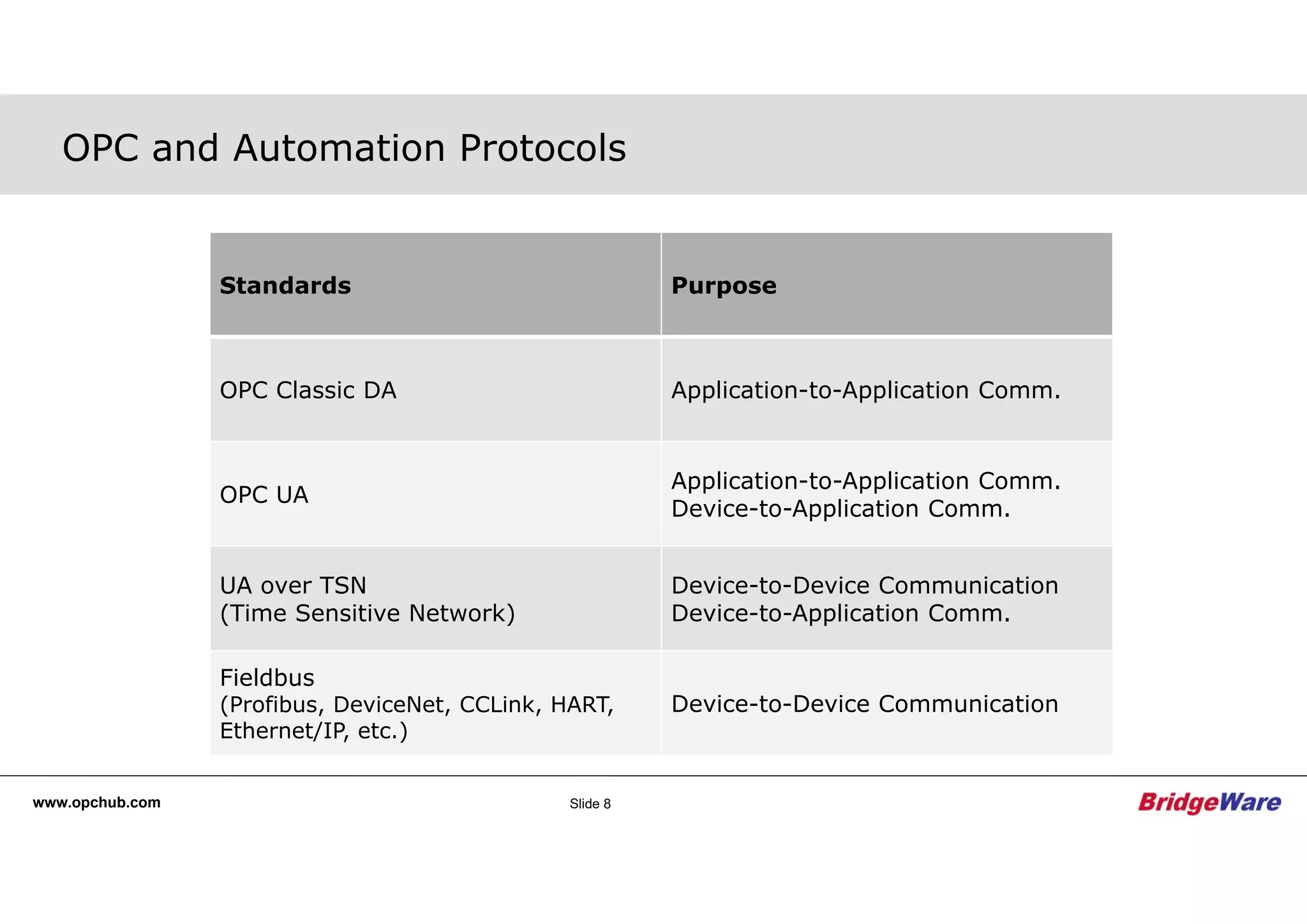 OPC and Automation Protocols

| Standards | Purpose |
|---|---|
| OPC Classic DA | Application-to-Application Comm. |
| OPC UA | Application-to-Application Comm. Device-to-Application Comm. |
| UA over TSN (Time Sensitive Network) | Device-to-Device Communication Device-to-Application Comm. |
| Fieldbus (Profibus, DeviceNet, CCLink, HART, Ethernet/IP, etc.) | Device-to-Device Communication |

www.opchub.com

Slide 8

BridgeWare